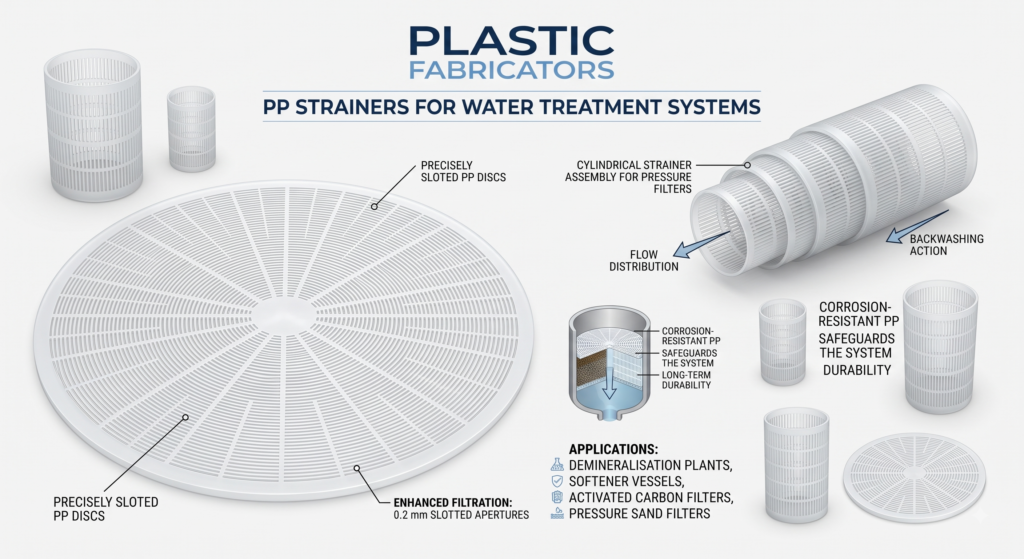 PLASTIC
FABRICATORS

PP STRAINERS FOR WATER TREATMENT SYSTEMS

PRECISELY SLOTED PP DISCS

CYLINDRICAL STRAINER ASSEMBLY FOR PRESSURE FILTERS

FLOW DISTRIBUTION

BACKWASHING ACTION

CORROSION-RESISTANT PP
SAFEGUARDS THE SYSTEM
LONG-TERM DURABILITY

CORROSION-RESISTANT PP SAFEGUARDS THE SYSTEM DURABILITY

PRECISELY SLOTED PP DISCS

ENHANCED FILTRATION: 0.2 mm SLOTTED APERTURES

APPLICATIONS:
DEMINERALISATION PLANTS,
SOFTENER VESSELS,
ACTIVATED CARBON FILTERS,
PRESSURE SAND FILTERS